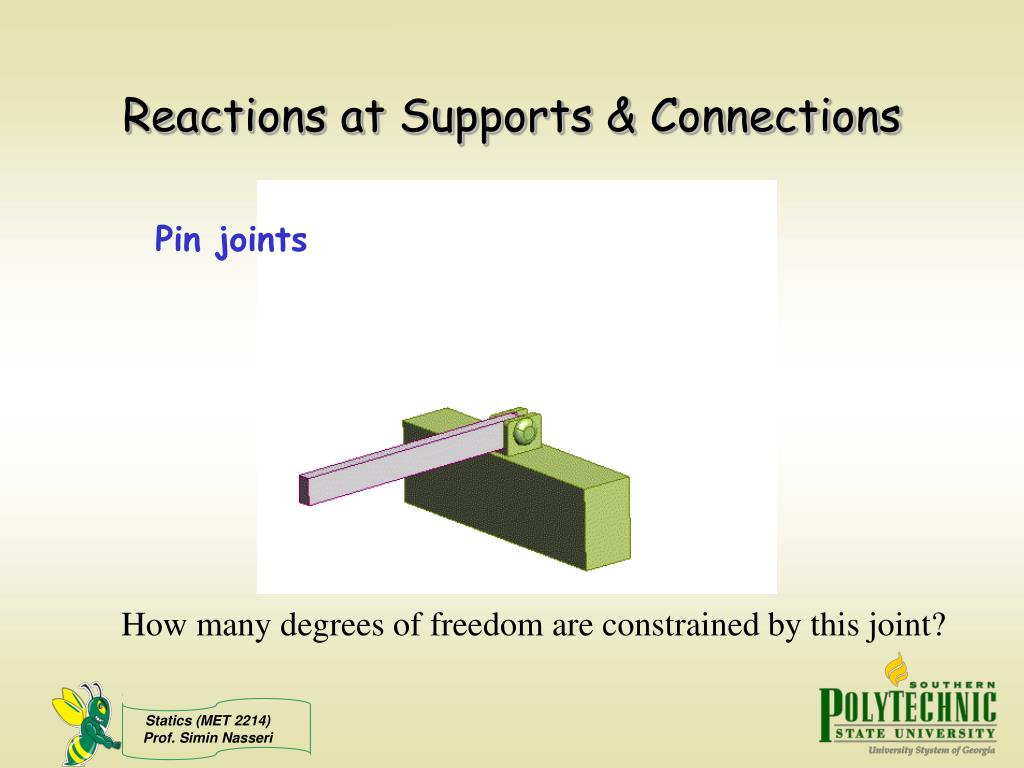 Reactions at Supports & Connections

Pin joints

How many degrees of freedom are constrained by this joint?

Statics (MET 2214)
Prof. Simin Nasseri

SOUTHERN
POLYTECHNIC
STATE UNIVERSITY
University System of Georgia